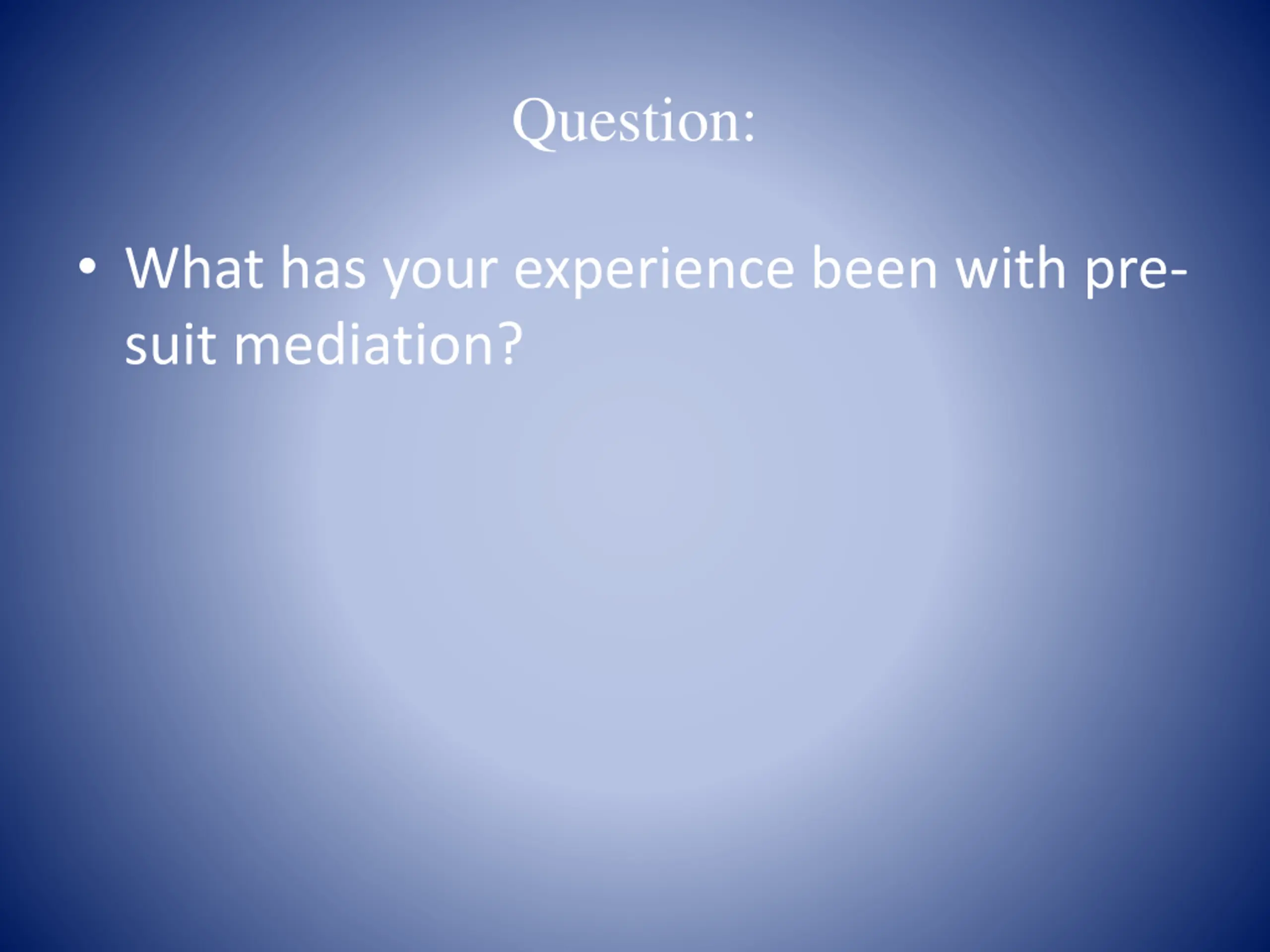 Question:

• What has your experience been with pre-suit mediation?